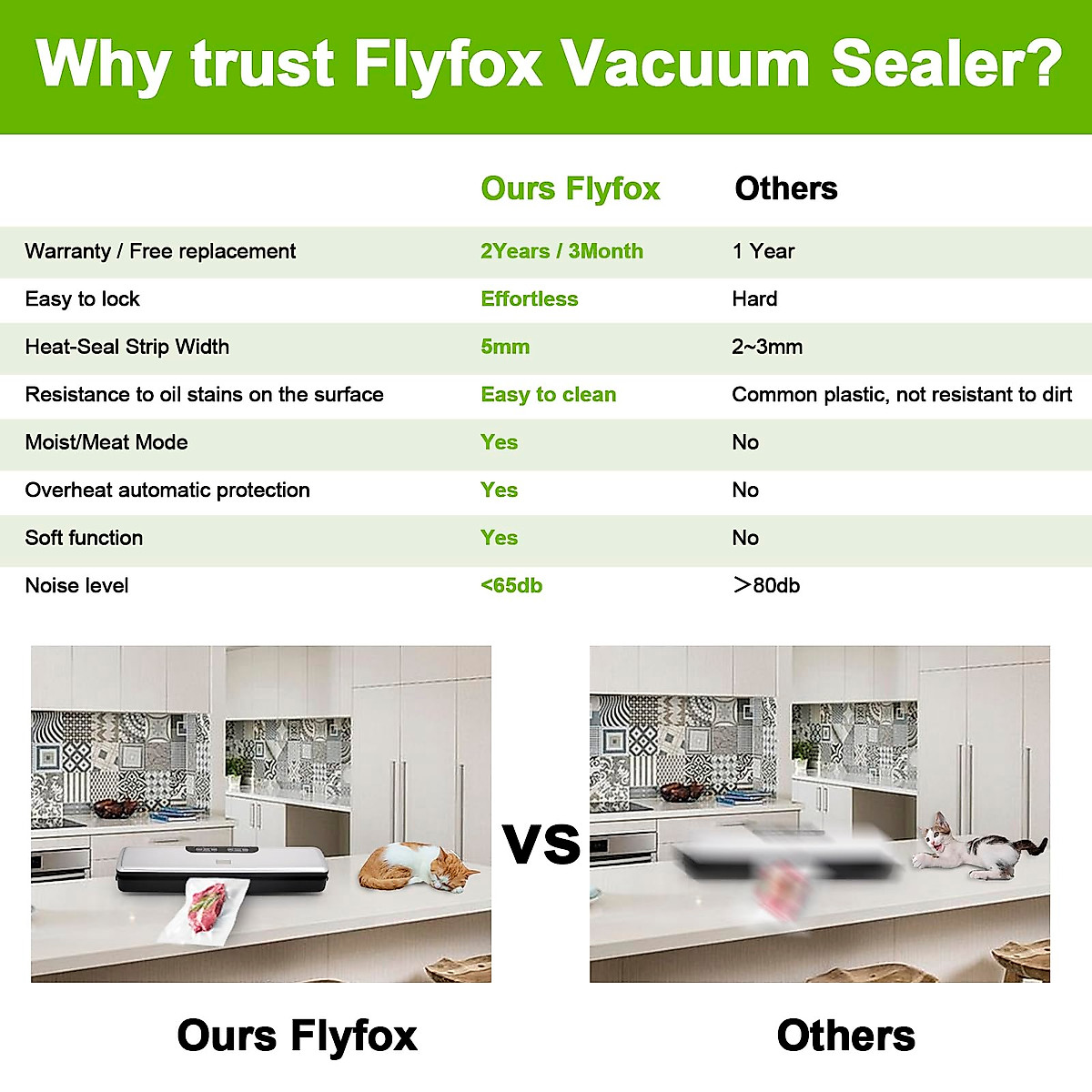 Why trust Flyfox Vacuum Sealer?

| | Ours Flyfox | Others |
|---|---|---|
| Warranty / Free replacement | 2Years / 3Month | 1 Year |
| Easy to lock | Effortless | Hard |
| Heat-Seal Strip Width | 5mm | 2~3mm |
| Resistance to oil stains on the surface | Easy to clean | Common plastic, not resistant to dirt |
| Moist/Meat Mode | Yes | No |
| Overheat automatic protection | Yes | No |
| Soft function | Yes | No |
| Noise level | <65db | ＞80db |

VS

Ours Flyfox

Others